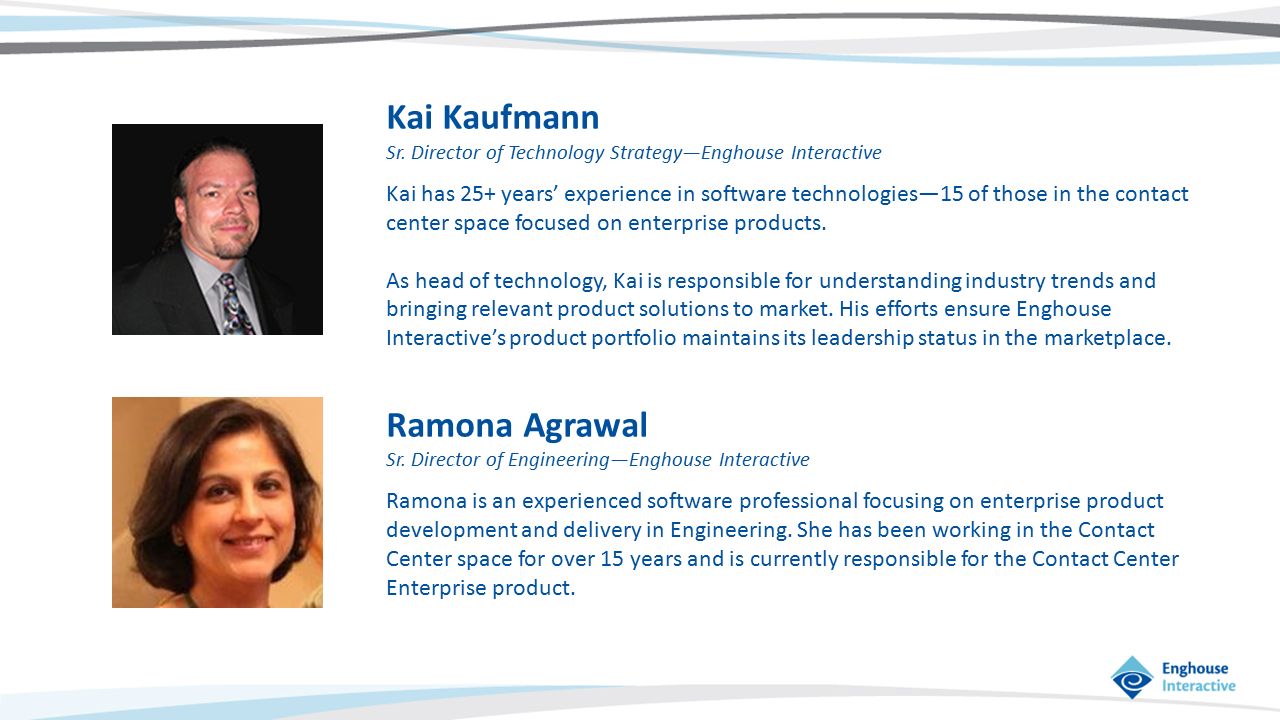 Kai Kaufmann
Sr. Director of Technology Strategy—Enghouse Interactive

Kai has 25+ years' experience in software technologies—15 of those in the contact center space focused on enterprise products.

As head of technology, Kai is responsible for understanding industry trends and bringing relevant product solutions to market. His efforts ensure Enghouse Interactive's product portfolio maintains its leadership status in the marketplace.

Ramona Agrawal
Sr. Director of Engineering—Enghouse Interactive

Ramona is an experienced software professional focusing on enterprise product development and delivery in Engineering. She has been working in the Contact Center space for over 15 years and is currently responsible for the Contact Center Enterprise product.

Enghouse Interactive